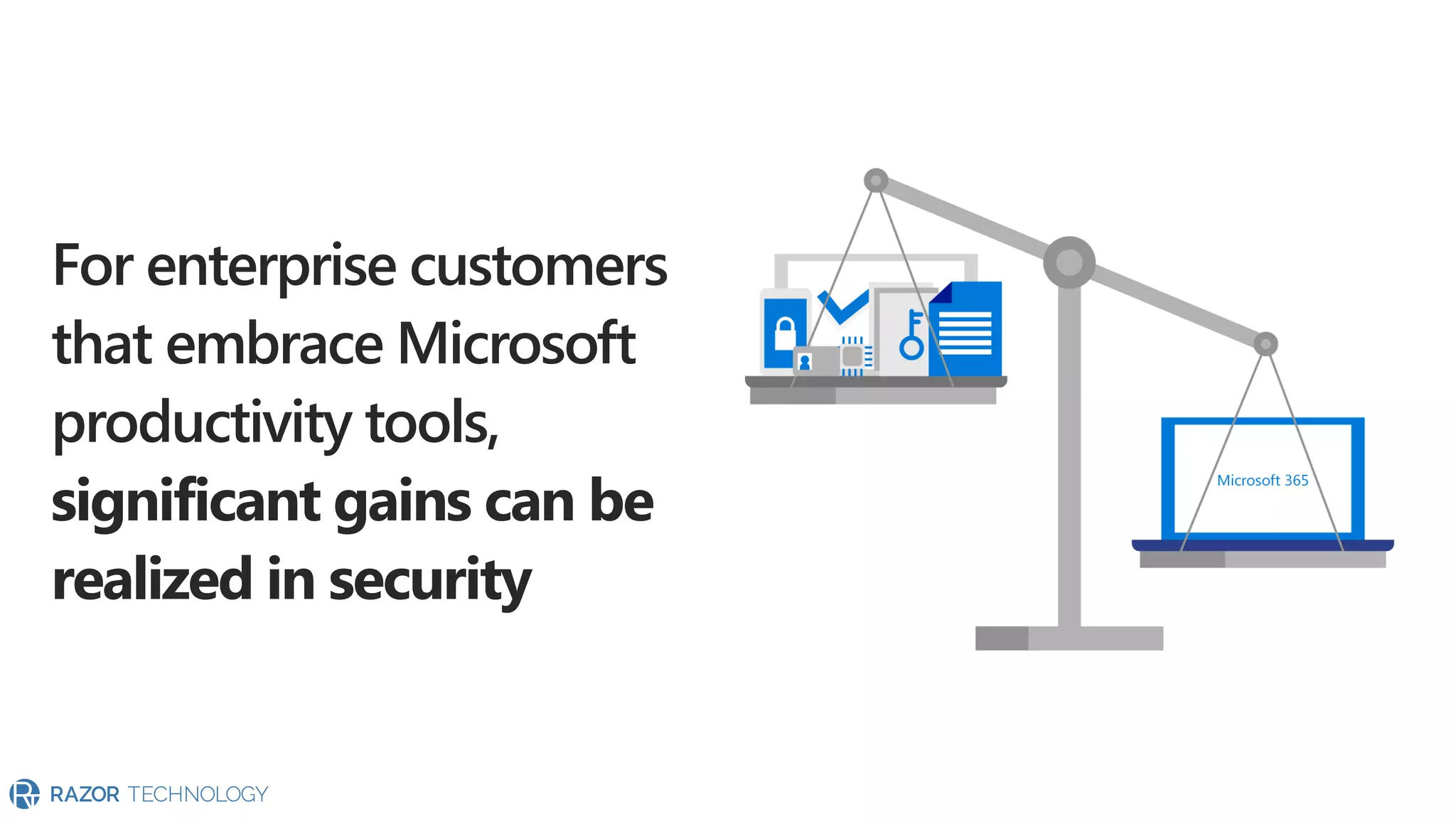 For enterprise customers that embrace Microsoft productivity tools, significant gains can be realized in security

Microsoft 365

RAZOR TECHNOLOGY